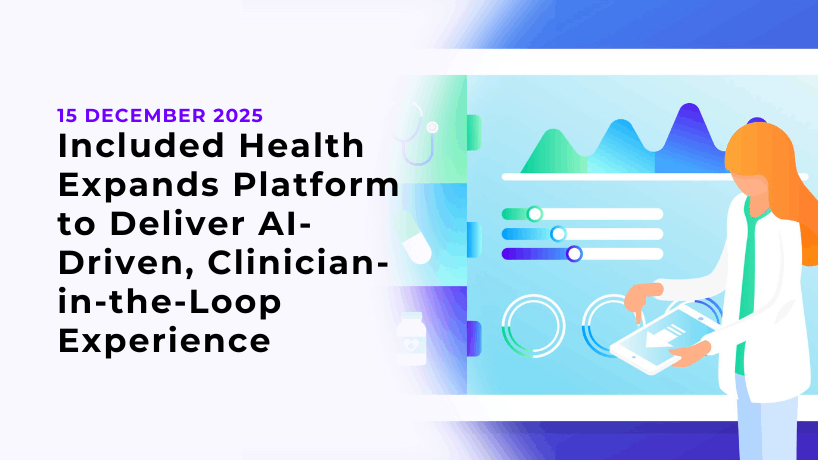 15 DECEMBER 2025

Included Health Expands Platform to Deliver AI-Driven, Clinician-in-the-Loop Experience